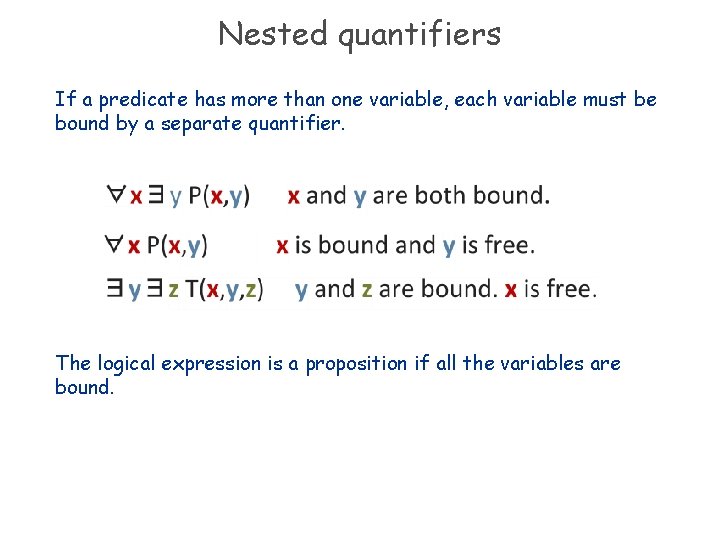 Nested quantifiers

If a predicate has more than one variable, each variable must be bound by a separate quantifier.

$\forall x \exists y P(x,y)$ x and y are both bound.

$\forall x P(x,y)$ x is bound and y is free.

$\exists y \exists z T(x,y,z)$ y and z are bound. x is free.

The logical expression is a proposition if all the variables are bound.